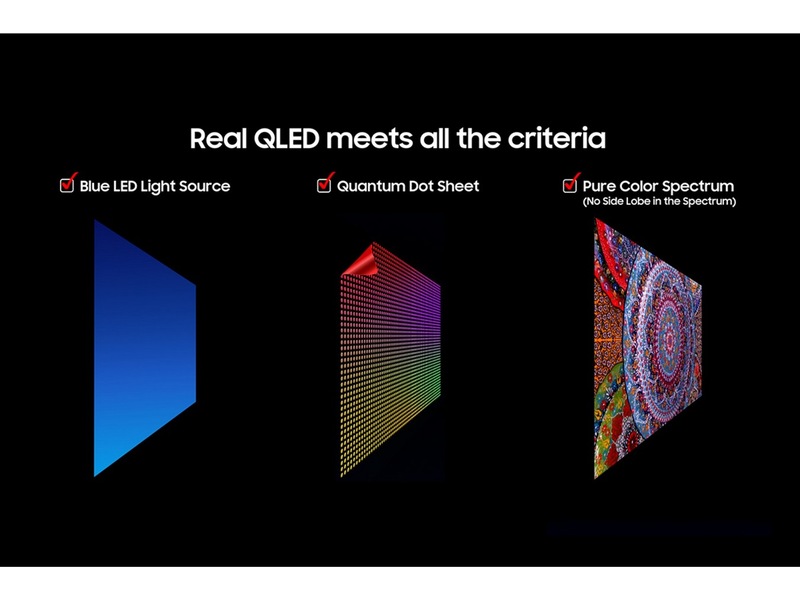 Real QLED meets all the criteria

Blue LED Light Source

Quantum Dot Sheet

Pure Color Spectrum
(No Side Lobe in the Spectrum)